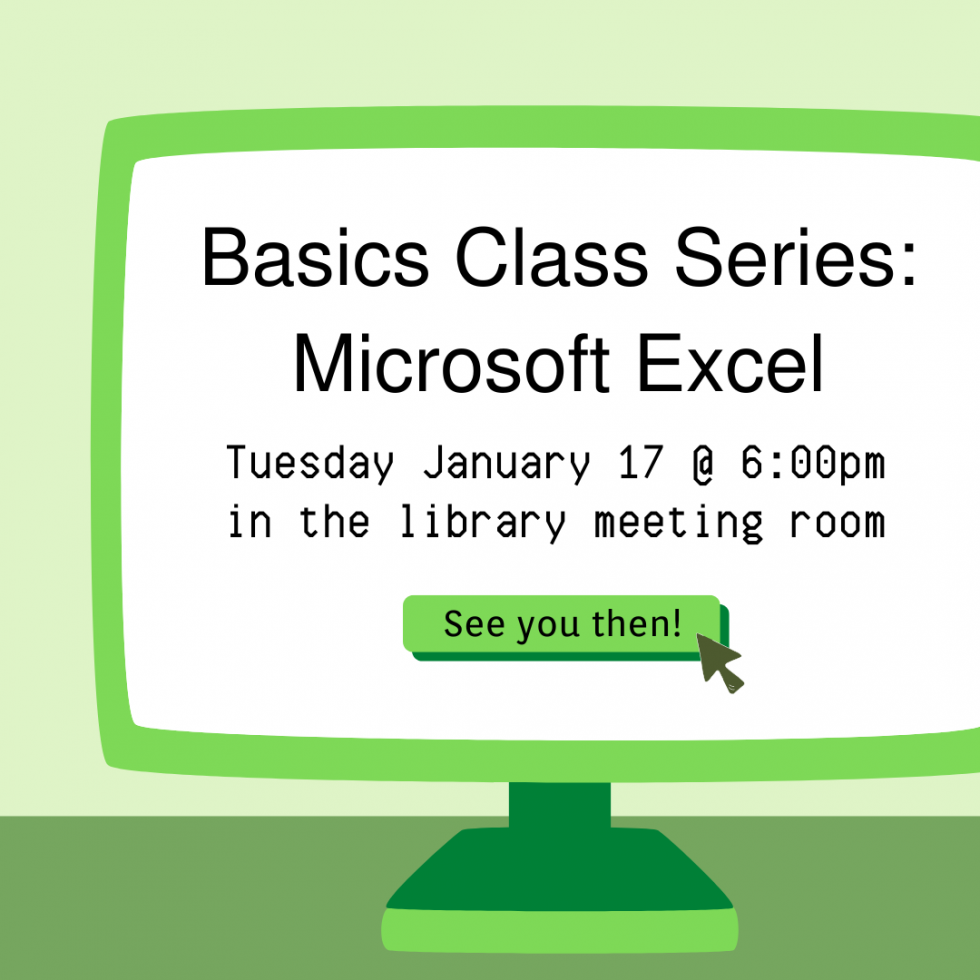 Basics Class Series: Microsoft Excel

Tuesday January 17 @ 6:00pm in the library meeting room

See you then!